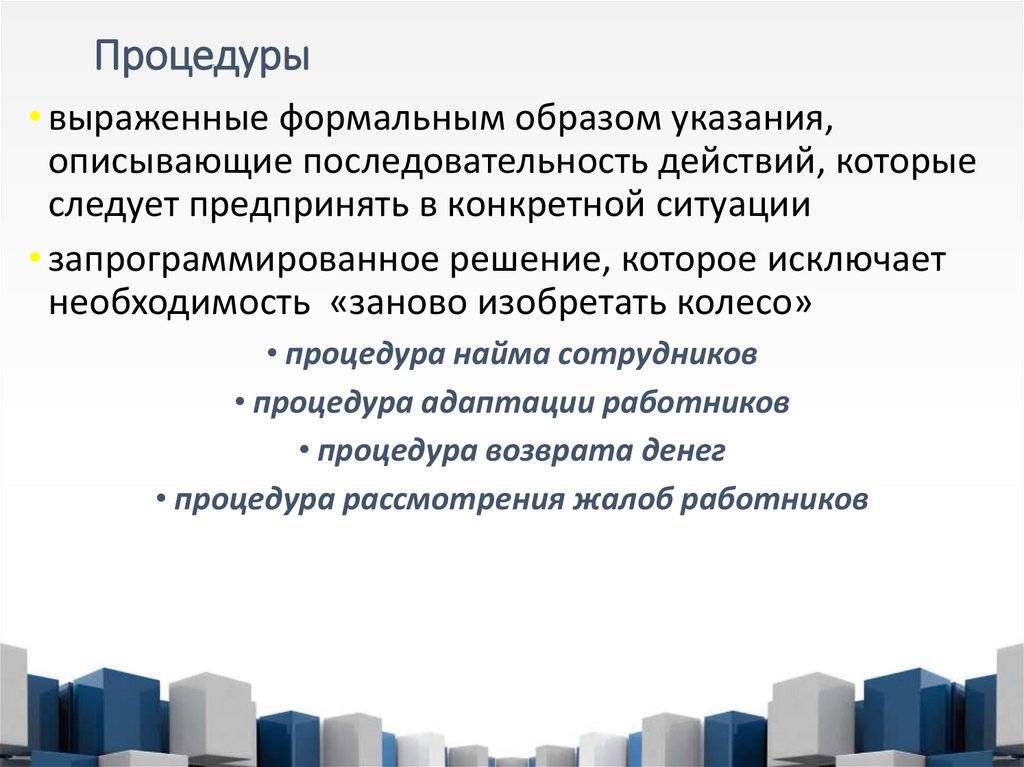 Процедуры

• выраженные формальным образом указания, описывающие последовательность действий, которые следует предпринять в конкретной ситуации

• запрограммированное решение, которое исключает необходимость «заново изобретать колесо»

• процедура найма сотрудников

• процедура адаптации работников

• процедура возврата денег

• процедура рассмотрения жалоб работников